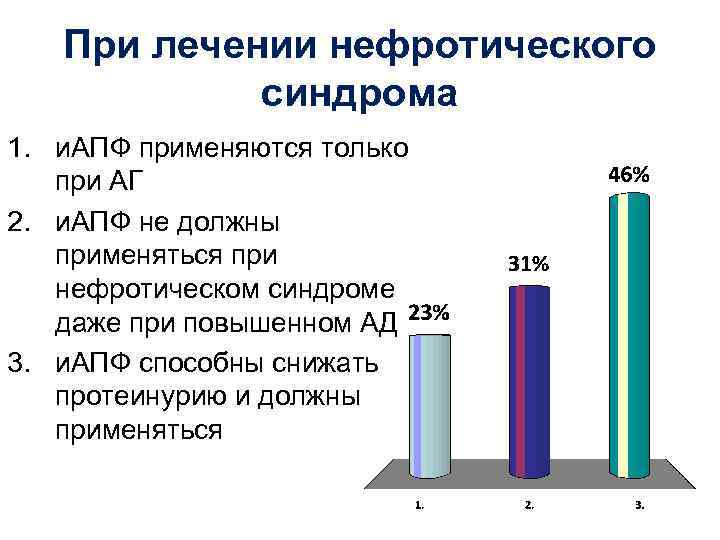 При лечении нефротического синдрома

1. иАПФ применяются только при АГ
2. иАПФ не должны применяться при нефротическом синдроме даже при повышенном АД
3. иАПФ способны снижать протеинурию и должны применяться

23%
31%
46%

1.
2.
3.